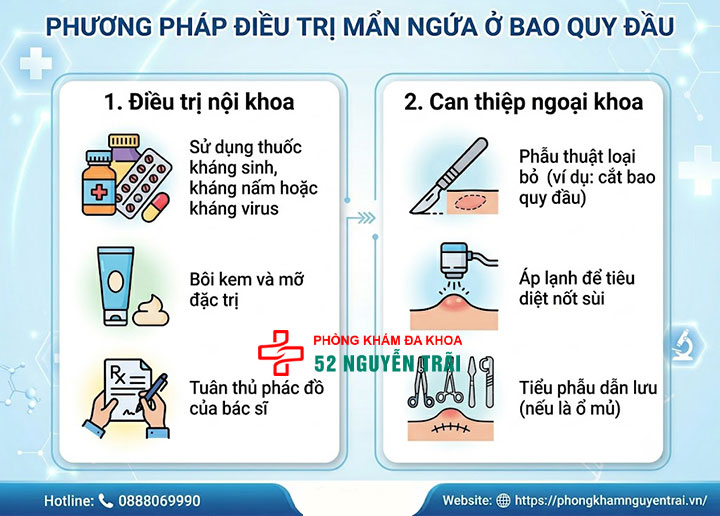 PHƯƠNG PHÁP ĐIỀU TRỊ MẨN NGỨA Ở BAO QUY ĐẦU

1. Điều trị nội khoa

Sử dụng thuốc kháng sinh, kháng nấm hoặc kháng virus

Bôi kem và mỡ đặc trị

Rx

Tuân thủ phác đồ của bác sĩ

2. Can thiệp ngoại khoa

Phẫu thuật loại bỏ (ví dụ: cắt bao quy đầu)

Áp lạnh để tiêu diệt nốt sùi

Tiểu phẫu dẫn lưu (nếu là ổ mủ)

PHÒNG KHÁM ĐA KHOA
52 NGUYỄN TRÃI

Hotline: 0888069990

Website: https://phongkhamnguyentrai.vn/